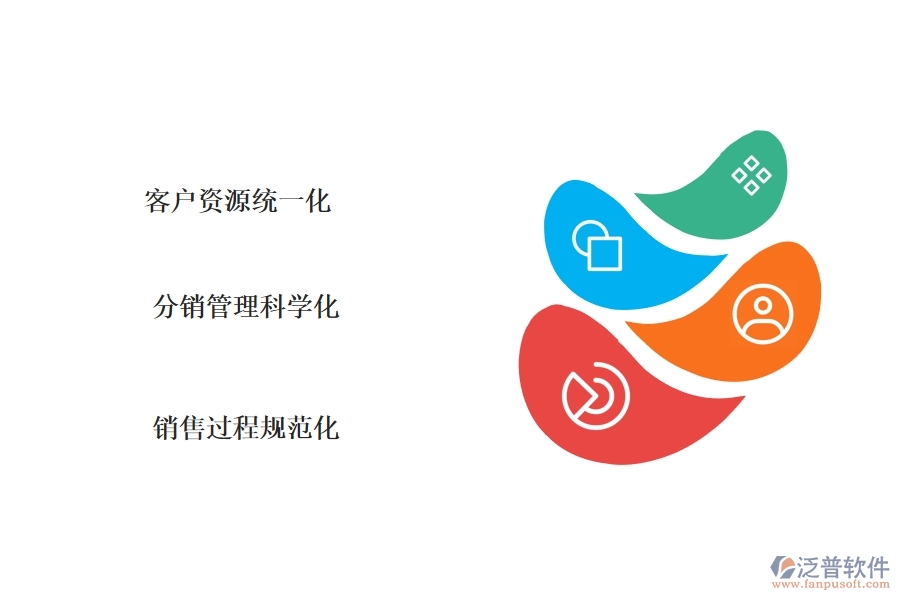 客户资源统一化

分销管理科学化

销售过程规范化

泛普软件
www.fanpusoft.com